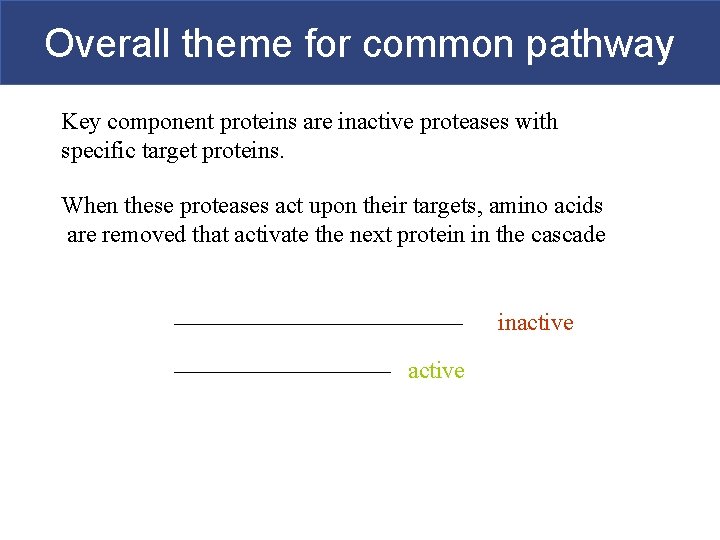 Overall theme for common pathway

Key component proteins are inactive proteases with specific target proteins.

When these proteases act upon their targets, amino acids are removed that activate the next protein in the cascade

inactive

active